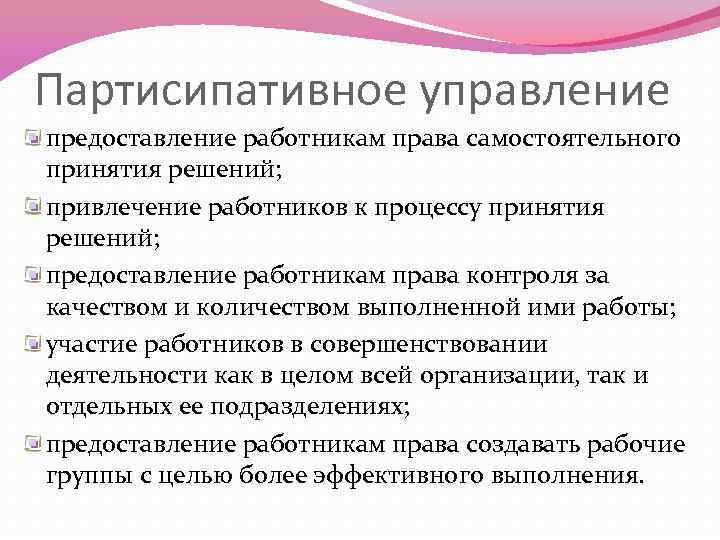 Партисипативное управление

предоставление работникам права самостоятельного принятия решений;

привлечение работников к процессу принятия решений;

предоставление работникам права контроля за качеством и количеством выполненной ими работы;

участие работников в совершенствовании деятельности как в целом всей организации, так и отдельных ее подразделениях;

предоставление работникам права создавать рабочие группы с целью более эффективного выполнения.